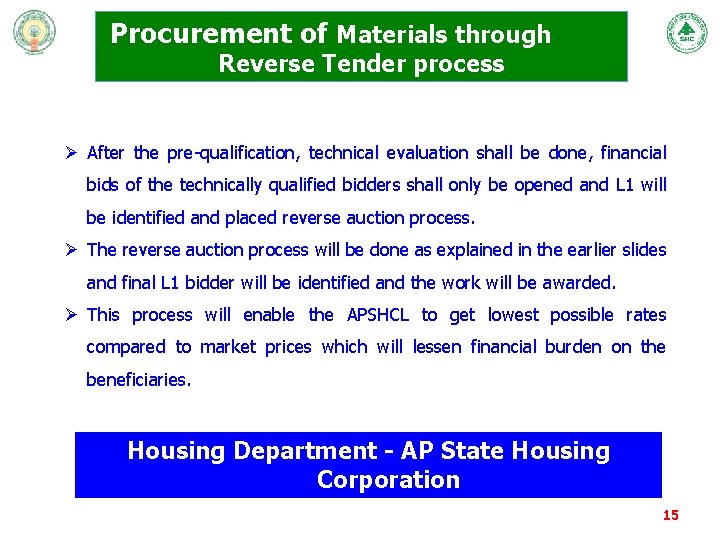 Procurement of Materials through Reverse Tender process

➢ After the pre-qualification, technical evaluation shall be done, financial bids of the technically qualified bidders shall only be opened and L1 will be identified and placed reverse auction process.

➢ The reverse auction process will be done as explained in the earlier slides and final L1 bidder will be identified and the work will be awarded.

➢ This process will enable the APSHCL to get lowest possible rates compared to market prices which will lessen financial burden on the beneficiaries.

Housing Department - AP State Housing Corporation

15